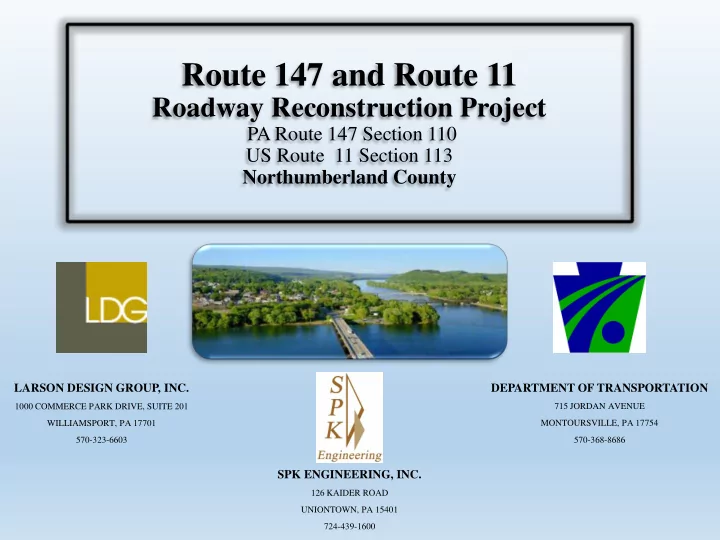 Route 147 and Route 11
Roadway Reconstruction Project
PA Route 147 Section 110
US Route 11 Section 113
Northumberland County

LDG

LARSON DESIGN GROUP, INC.
1000 COMMERCE PARK DRIVE, SUITE 201
WILLIAMSPORT, PA 17701
570-323-6603

SPK
Engineering

SPK ENGINEERING, INC.
126 KAIDER ROAD
UNIONTOWN, PA 15401
724-439-1600

DEPARTMENT OF TRANSPORTATION
715 JORDAN AVENUE
MONTOURSVILLE, PA 17754
570-368-8686